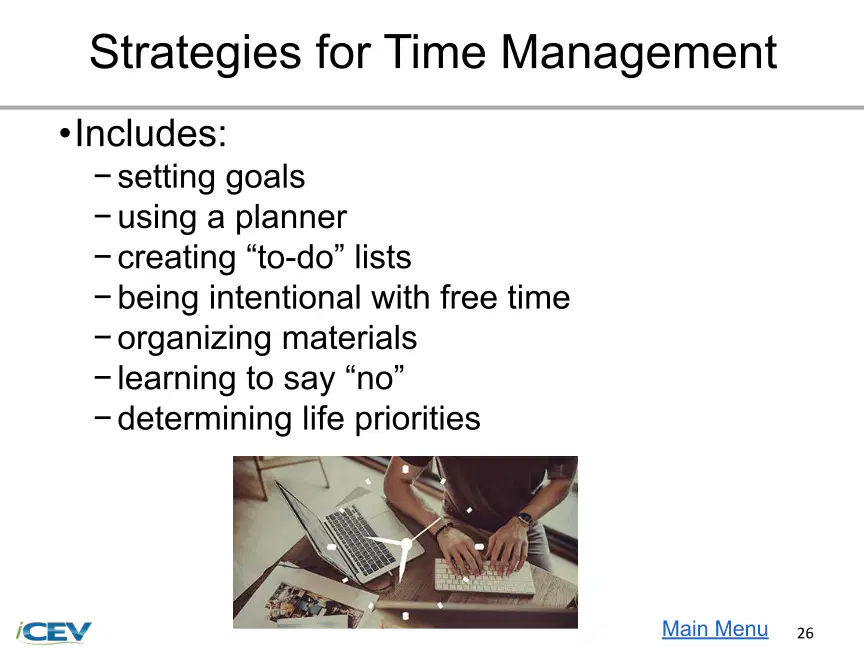 Strategies for Time Management

•Includes:
– setting goals
– using a planner
– creating “to-do” lists
– being intentional with free time
– organizing materials
– learning to say “no”
– determining life priorities

iCEV

Main Menu

26